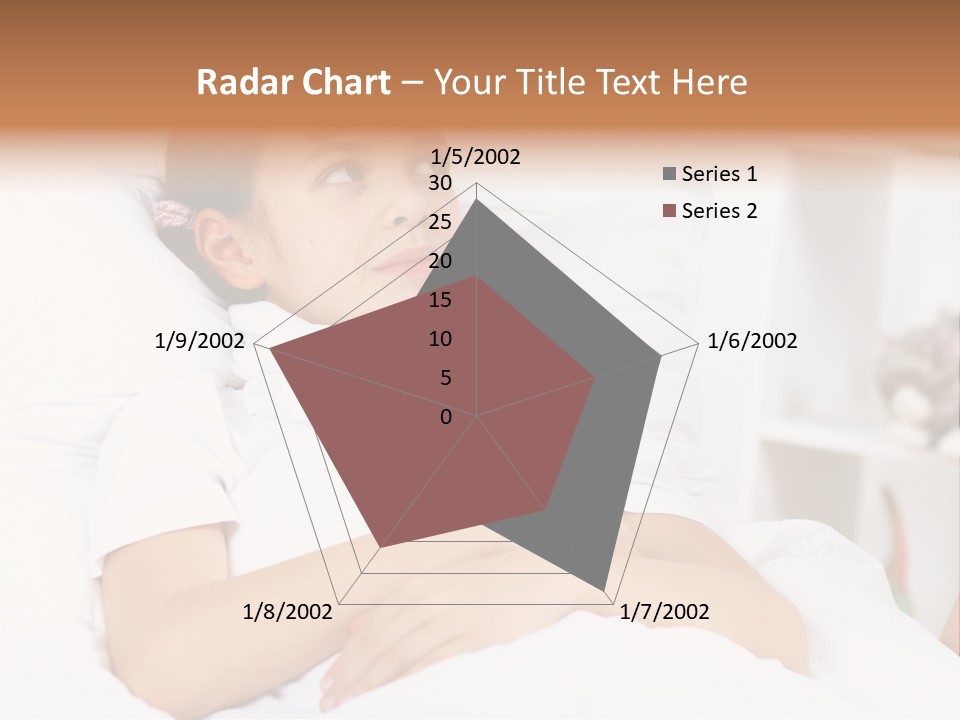 Radar Chart – Your Title Text Here

1/5/2002
30
25
20
15
10
5
0
1/6/2002
1/7/2002
1/8/2002
1/9/2002

Series 1
Series 2